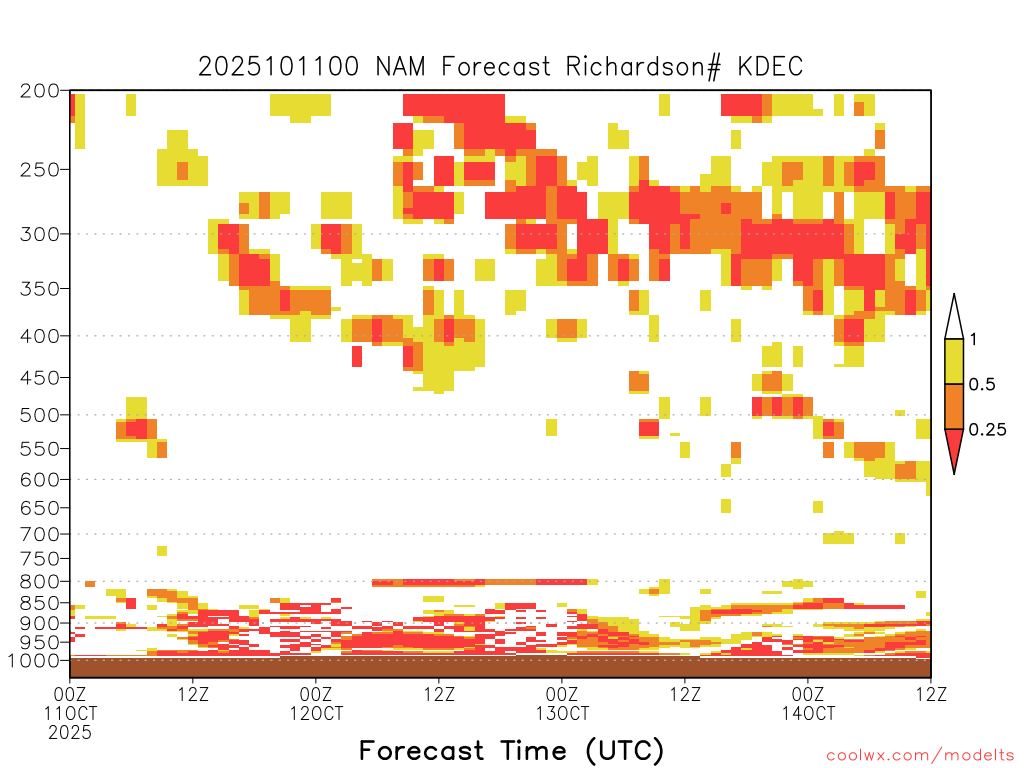 2025101100 NAM Forecast Richardson# KDEC

200
250
300
350
400
450
500
550
600
650
700
750
800
850
900
950
1000

1
0.5
0.25

00Z
11OCT
2025
12Z
00Z
12OCT
12Z
00Z
13OCT
12Z
00Z
14OCT
12Z

Forecast Time (UTC)

coolwx.com/modelts